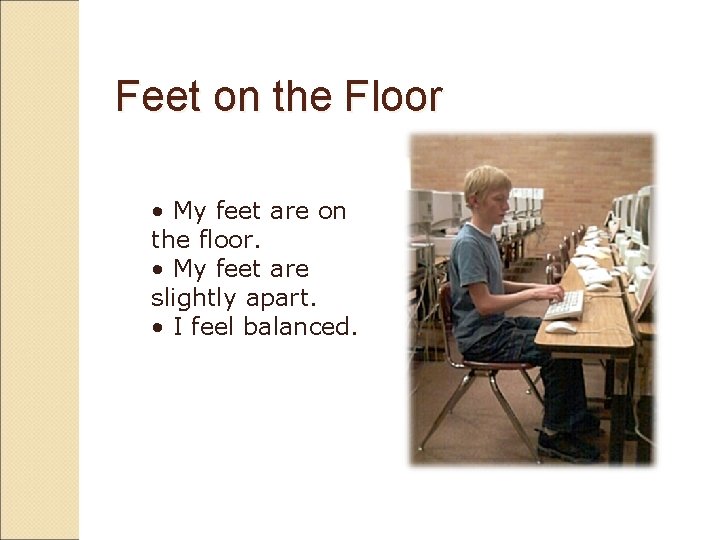 Feet on the Floor

• My feet are on the floor.
• My feet are slightly apart.
• I feel balanced.